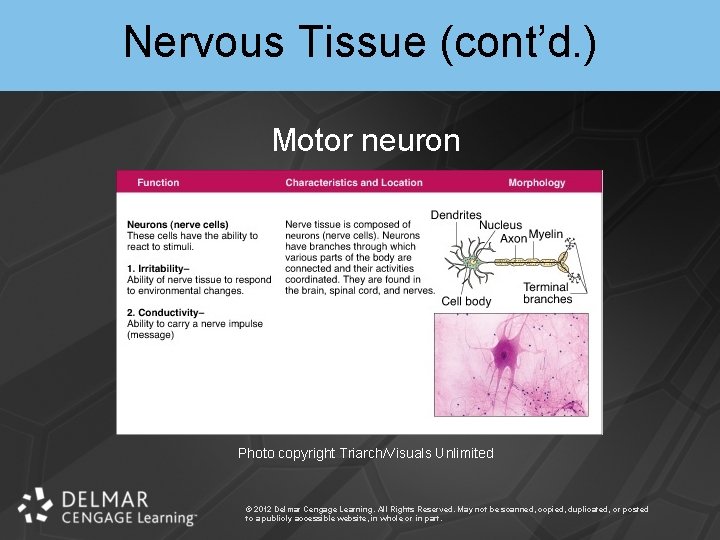 Nervous Tissue (cont'd.)

Motor neuron

| Function | Characteristics and Location | Morphology |
|---|---|---|
| **Neurons (nerve cells)** These cells have the ability to react to stimuli. **1. Irritability–** Ability of nerve tissue to respond to environmental changes. **2. Conductivity–** Ability to carry a nerve impulse (message) | Nerve tissue is composed of neurons (nerve cells). Neurons have branches through which various parts of the body are connected and their activities coordinated. They are found in the brain, spinal cord, and nerves. | Dendrites Nucleus Axon Myelin Terminal branches Cell body |

Photo copyright Triarch/Visuals Unlimited

DELMAR CENGAGE Learning

© 2012 Delmar Cengage Learning. All Rights Reserved. May not be scanned, copied, duplicated, or posted to a publicly accessible website, in whole or in part.